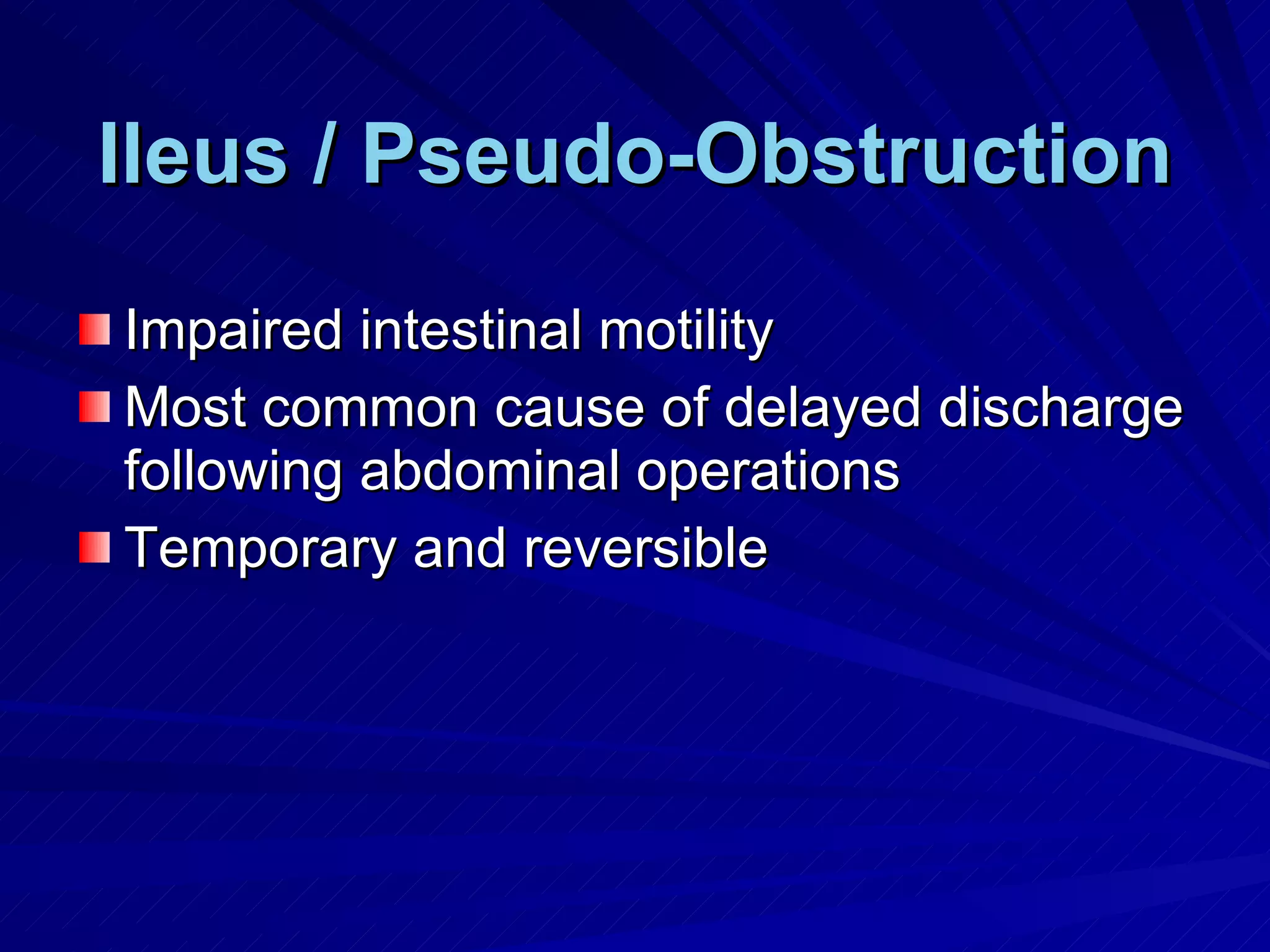 Ileus / Pseudo-Obstruction

Impaired intestinal motility

Most common cause of delayed discharge following abdominal operations

Temporary and reversible